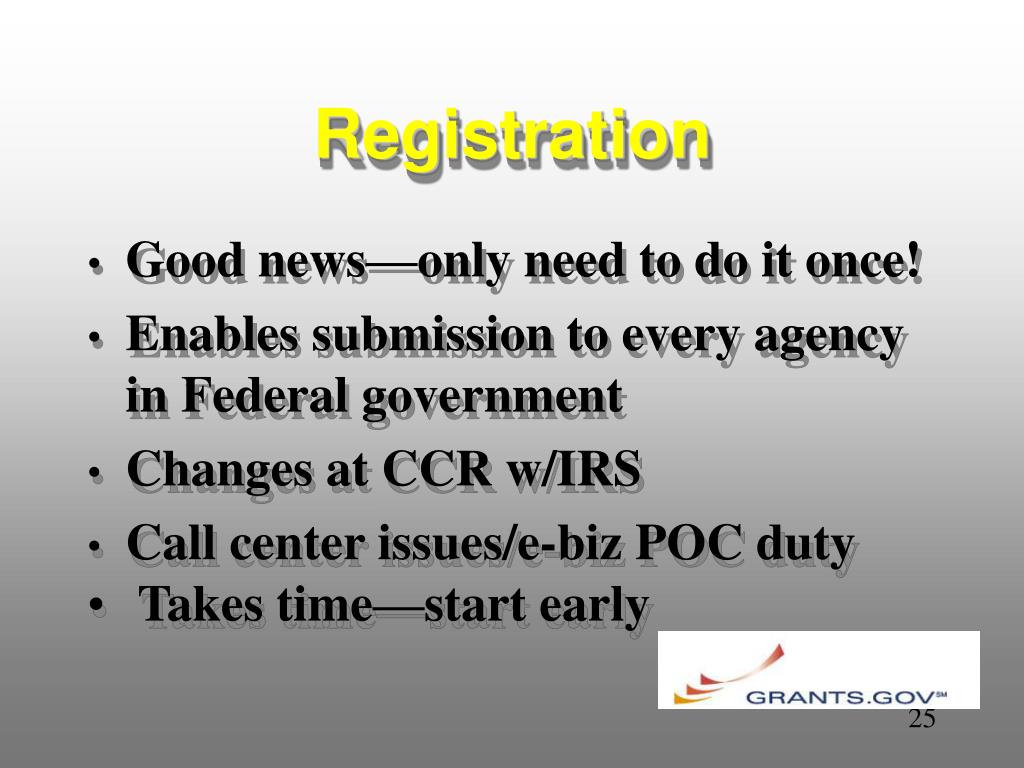 Registration

• Good news—only need to do it once!
• Enables submission to every agency in Federal government
• Changes at CCR w/IRS
• Call center issues/e-biz POC duty
• Takes time—start early

GRANTS.GOV℠

25